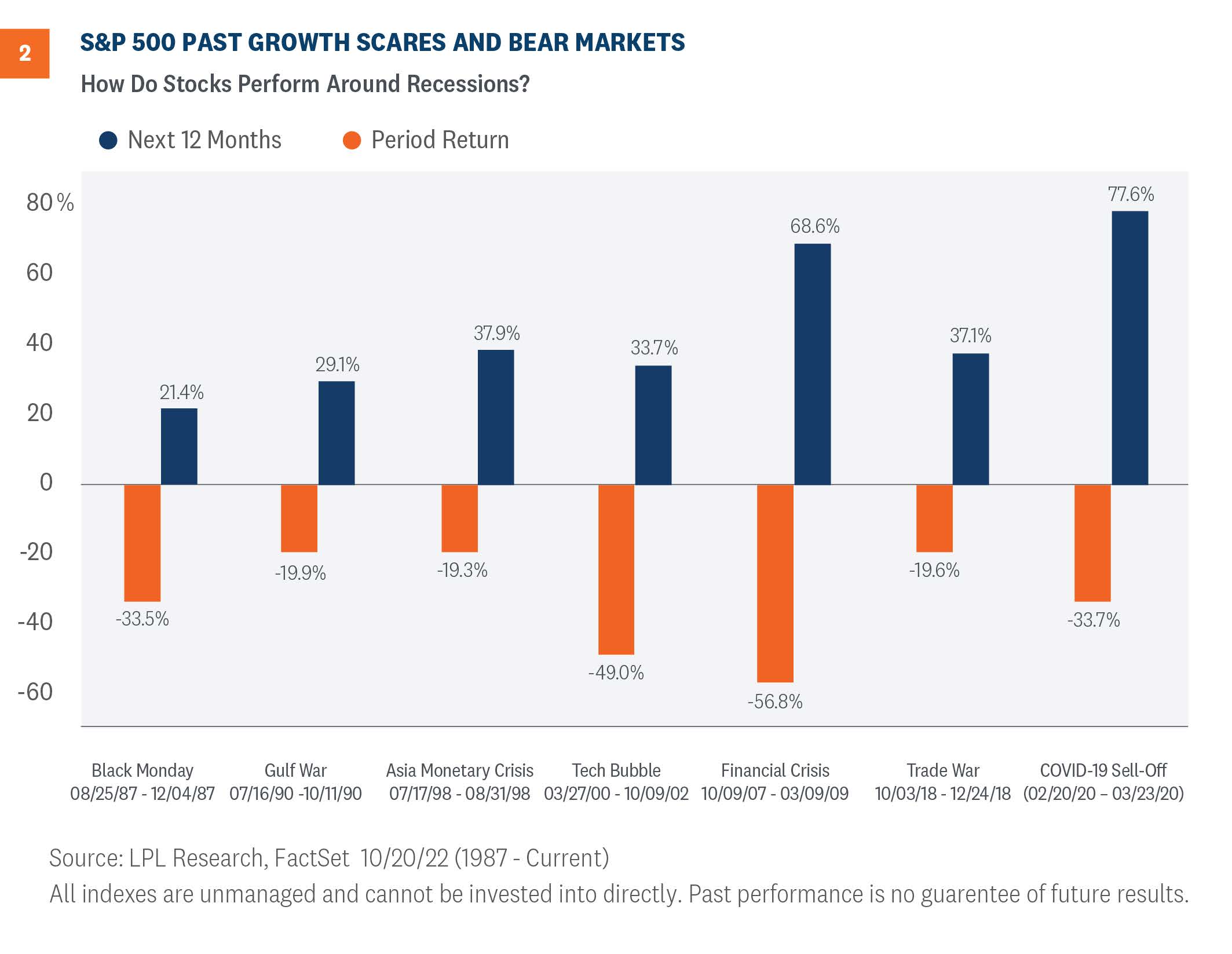 2

S&P 500 PAST GROWTH SCARES AND BEAR MARKETS

How Do Stocks Perform Around Recessions?

Next 12 Months Period Return

80 %
60
40
20
0
-20
-40
-60

21.4%
-33.5%
29.1%
-19.9%
37.9%
-19.3%
33.7%
-49.0%
68.6%
-56.8%
37.1%
-19.6%
77.6%
-33.7%

Black Monday 08/25/87 - 12/04/87
Gulf War 07/16/90 -10/11/90
Asia Monetary Crisis 07/17/98 - 08/31/98
Tech Bubble 03/27/00 - 10/09/02
Financial Crisis 10/09/07 - 03/09/09
Trade War 10/03/18 - 12/24/18
COVID-19 Sell-Off (02/20/20 – 03/23/20)

Source: LPL Research, FactSet 10/20/22 (1987 - Current)

All indexes are unmanaged and cannot be invested into directly. Past performance is no guarentee of future results.